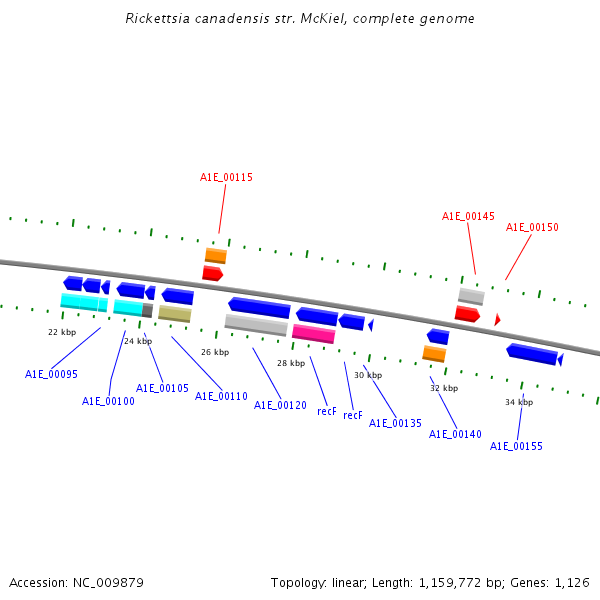 Rickettsia canadensis str. McKiel, complete genome

A1E_00115

A1E_00145

A1E_00150

22 kbp

24 kbp

26 kbp

28 kbp

30 kbp

32 kbp

34 kbp

A1E_00095

A1E_00100

A1E_00105

A1E_00110

A1E_00120

recF

recF

A1E_00135

A1E_00140

A1E_00155

Accession: NC_009879

Topology: linear; Length: 1,159,772 bp; Genes: 1,126